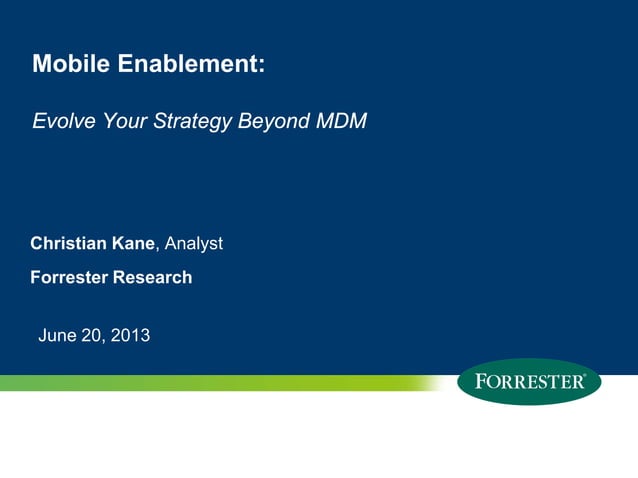 Mobile Enablement:

Evolve Your Strategy Beyond MDM

Christian Kane, Analyst

Forrester Research

June 20, 2013

FORRESTER®